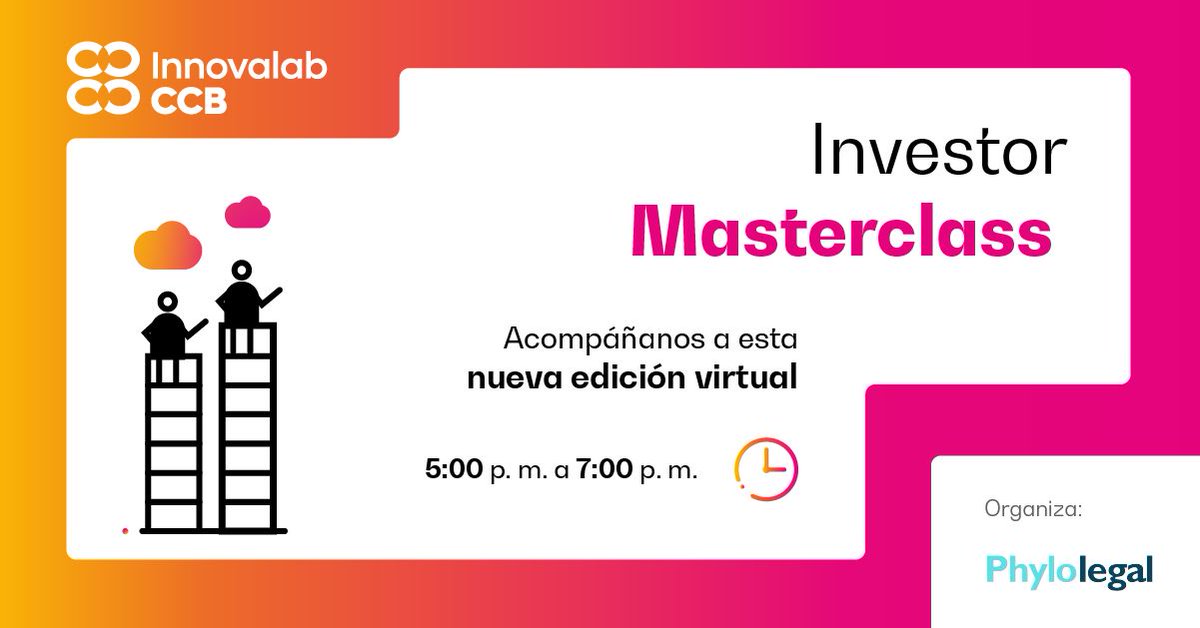 Innovalab CCB

Investor Masterclass

Acompáñanos a esta nueva edición virtual

5:00 p. m. a 7:00 p. m.

Organiza:

Phylolegal